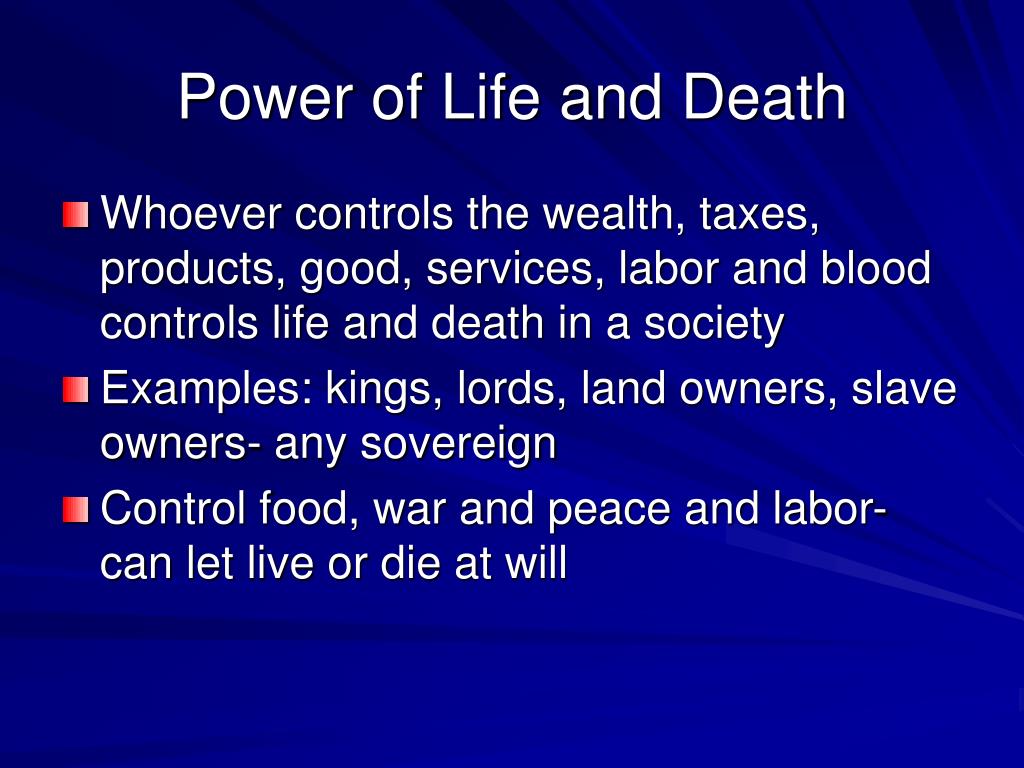 Power of Life and Death

Whoever controls the wealth, taxes, products, good, services, labor and blood controls life and death in a society

Examples: kings, lords, land owners, slave owners- any sovereign

Control food, war and peace and labor- can let live or die at will